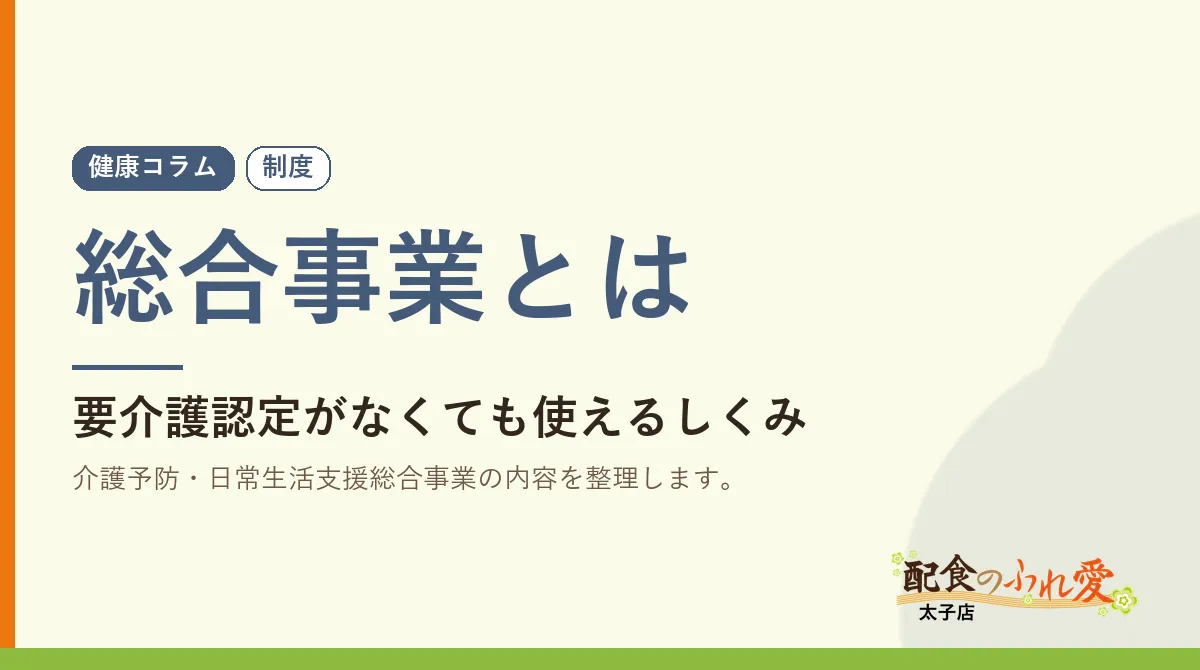 健康コラム 制度

総合事業とは

要介護認定がなくても使えるしくみ

介護予防・日常生活支援総合事業の内容を整理します。

配食のふれ愛
太子店